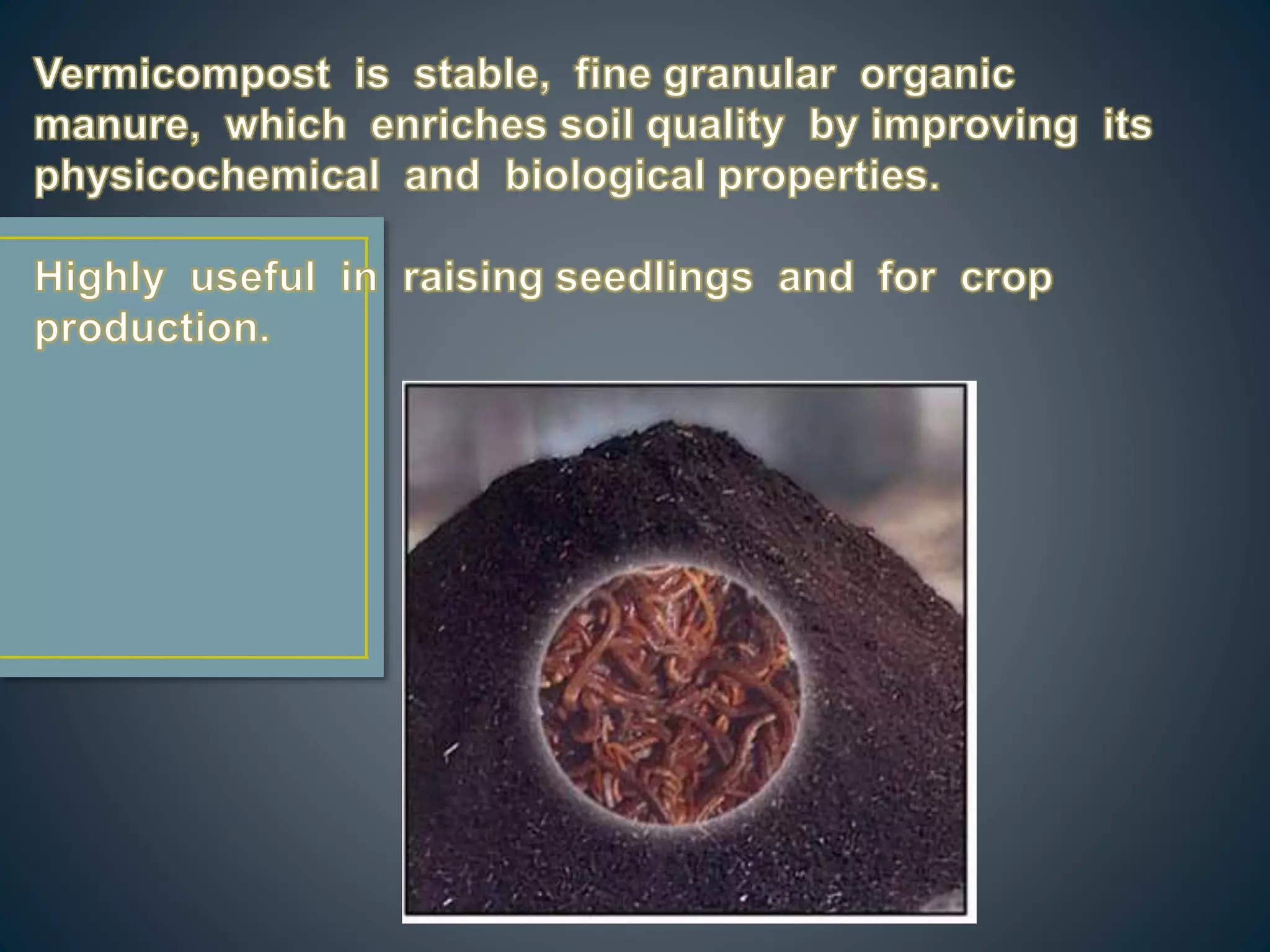 Vermicompost is stable, fine granular organic manure, which enriches soil quality by improving its physicochemical and biological properties.

Highly useful in raising seedlings and for crop production.